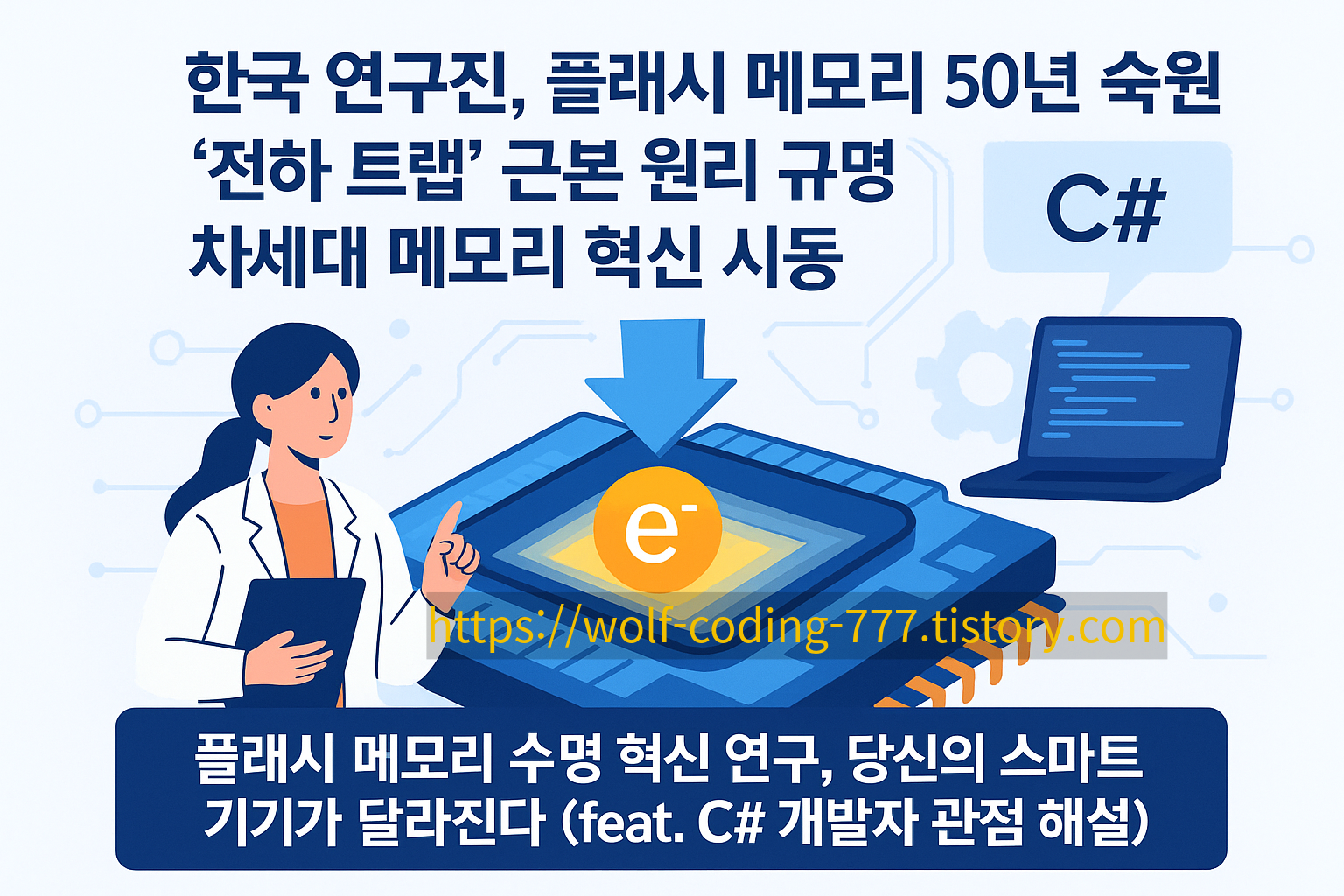 한국 연구진, 플래시 메모리 50년 숙원
‘전하 트랩’ 근본 원리 규명
차세대 메모리 혁신 시동

C#

$e^-$

https://wolf-coding-777.tistory.com

플래시 메모리 수명 혁신 연구, 당신의 스마트 기기가 달라진다 (feat. C# 개발자 관점 해설)